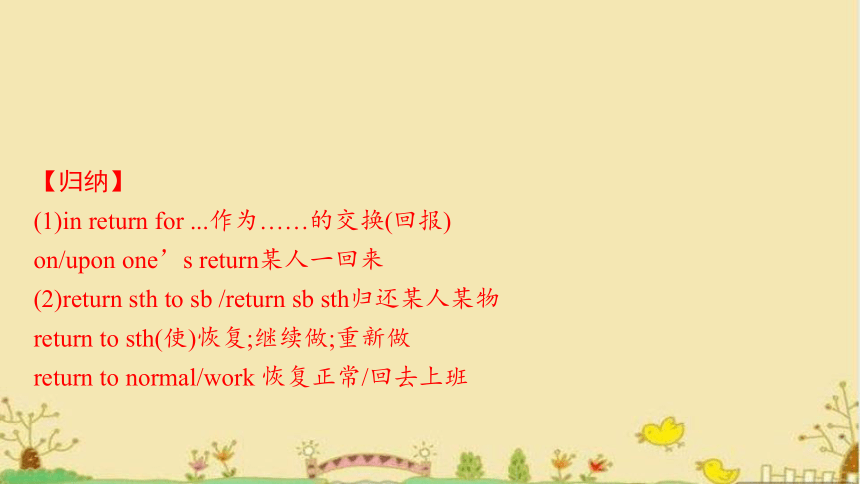 【归纳】

(1)in return for ...作为……的交换(回报)

on/upon one’s return某人一回来

(2)return sth to sb /return sb sth归还某人某物

return to sth(使)恢复;继续做;重新做

return to normal/work 恢复正常/回去上班